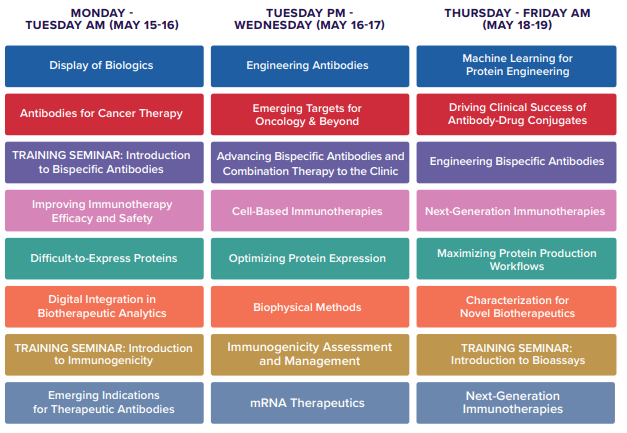 | MONDAY - TUESDAY AM (MAY 15-16) | TUESDAY PM - WEDNESDAY (MAY 16-17) | THURSDAY - FRIDAY AM (MAY 18-19) |
|---|---|---|
| Display of Biologics | Engineering Antibodies | Machine Learning for Protein Engineering |
| Antibodies for Cancer Therapy | Emerging Targets for Oncology & Beyond | Driving Clinical Success of Antibody-Drug Conjugates |
| TRAINING SEMINAR: Introduction to Bispecific Antibodies | Advancing Bispecific Antibodies and Combination Therapy to the Clinic | Engineering Bispecific Antibodies |
| Improving Immunotherapy Efficacy and Safety | Cell-Based Immunotherapies | Next-Generation Immunotherapies |
| Difficult-to-Express Proteins | Optimizing Protein Expression | Maximizing Protein Production Workflows |
| Digital Integration in Biotherapeutic Analytics | Biophysical Methods | Characterization for Novel Biotherapeutics |
| TRAINING SEMINAR: Introduction to Immunogenicity | Immunogenicity Assessment and Management | TRAINING SEMINAR: Introduction to Bioassays |
| Emerging Indications for Therapeutic Antibodies | mRNA Therapeutics | Next-Generation Immunotherapies |